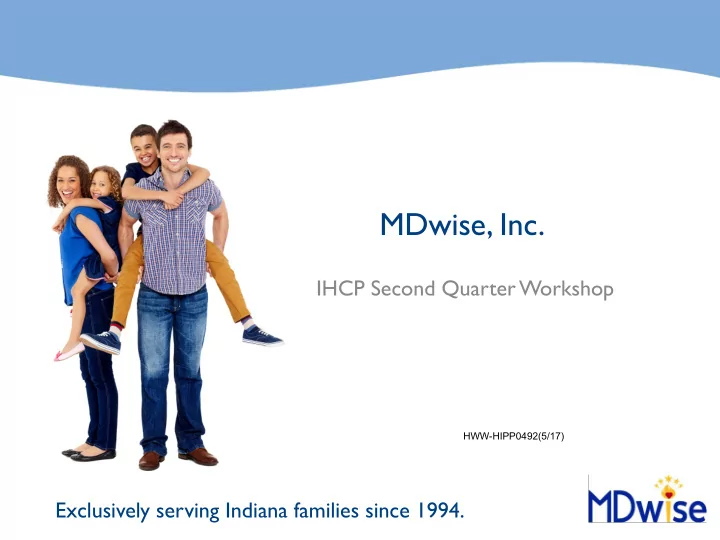 MDwise, Inc.

IHCP Second Quarter Workshop

HWW-HIPP0492(5/17)

Exclusively serving Indiana families since 1994.

MDwise